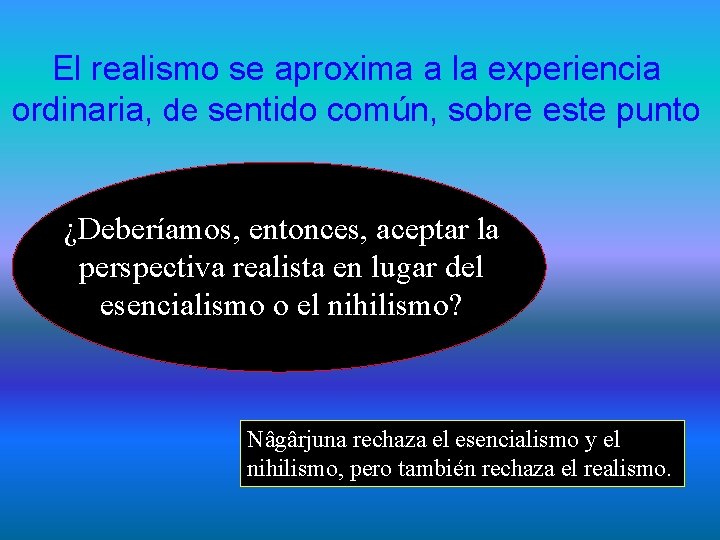 El realismo se aproxima a la experiencia ordinaria, de sentido común, sobre este punto

¿Deberíamos, entonces, aceptar la perspectiva realista en lugar del esencialismo o el nihilismo?

Nâgârjuna rechaza el esencialismo y el nihilismo, pero también rechaza el realismo.